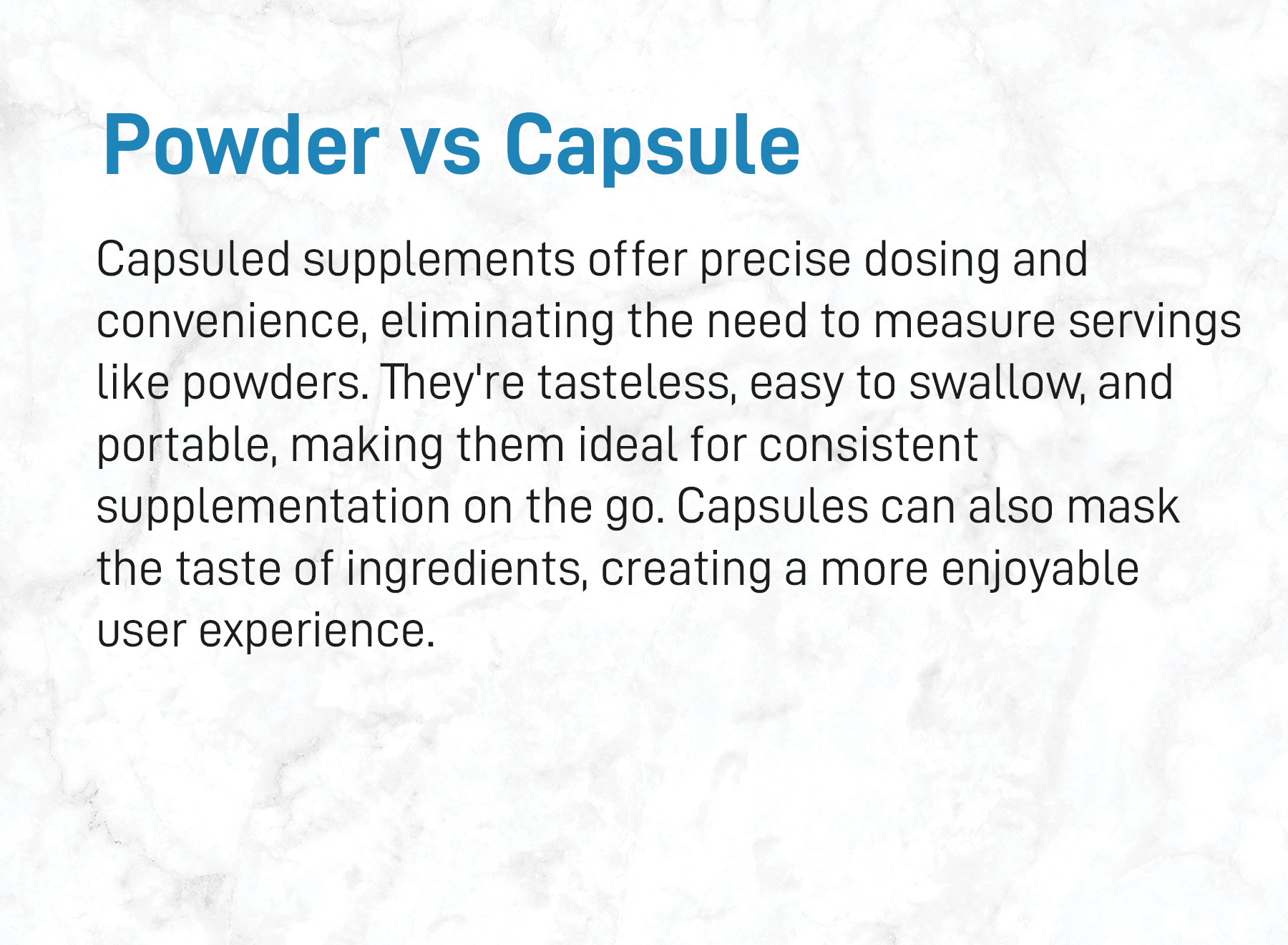 Powder vs Capsule

Capsuled supplements offer precise dosing and convenience, eliminating the need to measure servings like powders. They're tasteless, easy to swallow, and portable, making them ideal for consistent supplementation on the go. Capsules can also mask the taste of ingredients, creating a more enjoyable user experience.